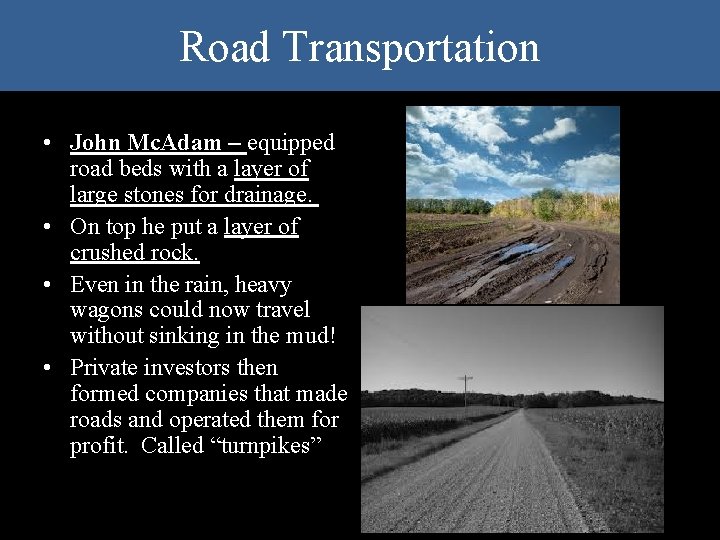 Road Transportation

• John McAdam – equipped road beds with a layer of large stones for drainage.

• On top he put a layer of crushed rock.

• Even in the rain, heavy wagons could now travel without sinking in the mud!

• Private investors then formed companies that made roads and operated them for profit. Called “turnpikes”